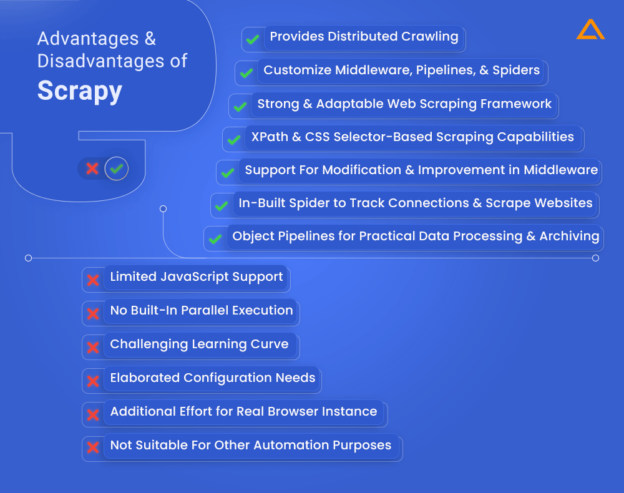 Advantages & Disadvantages of
Scrapy

Provides Distributed Crawling

Customize Middleware, Pipelines, & Spiders

Strong & Adaptable Web Scraping Framework

XPath & CSS Selector-Based Scraping Capabilities

Support For Modification & Improvement in Middleware

In-Built Spider to Track Connections & Scrape Websites

Object Pipelines for Practical Data Processing & Archiving

Limited JavaScript Support

No Built-In Parallel Execution

Challenging Learning Curve

Elaborated Configuration Needs

Additional Effort for Real Browser Instance

Not Suitable For Other Automation Purposes